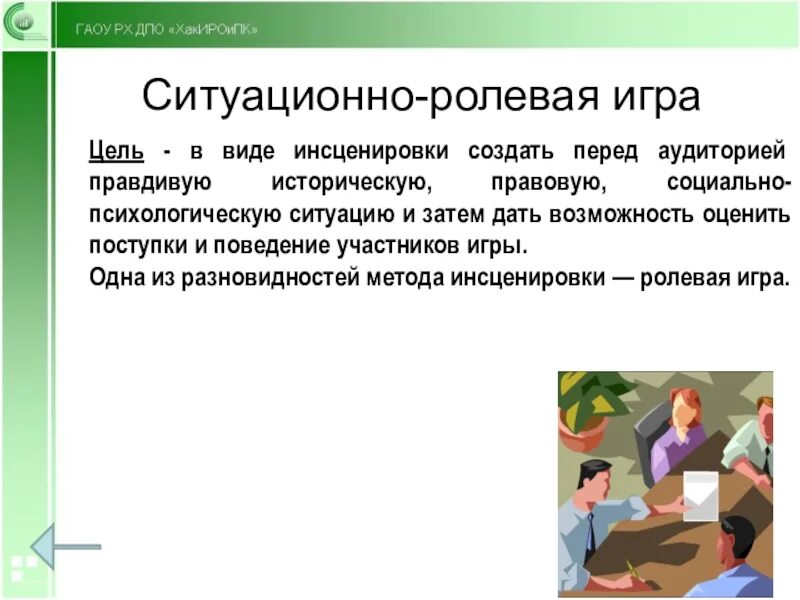 ГАОУ РХ ДПО «ХакИРОиПК»

Ситуационно-ролевая игра

Цель - в виде инсценировки создать перед аудиторией правдивую историческую, правовую, социально-психологическую ситуацию и затем дать возможность оценить поступки и поведение участников игры.
Одна из разновидностей метода инсценировки — ролевая игра.